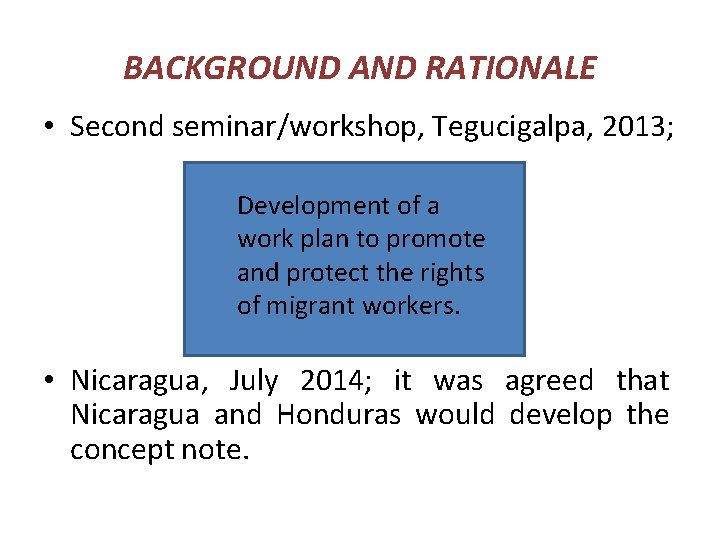 BACKGROUND AND RATIONALE

• Second seminar/workshop, Tegucigalpa, 2013;

Development of a work plan to promote and protect the rights of migrant workers.

• Nicaragua, July 2014; it was agreed that Nicaragua and Honduras would develop the concept note.